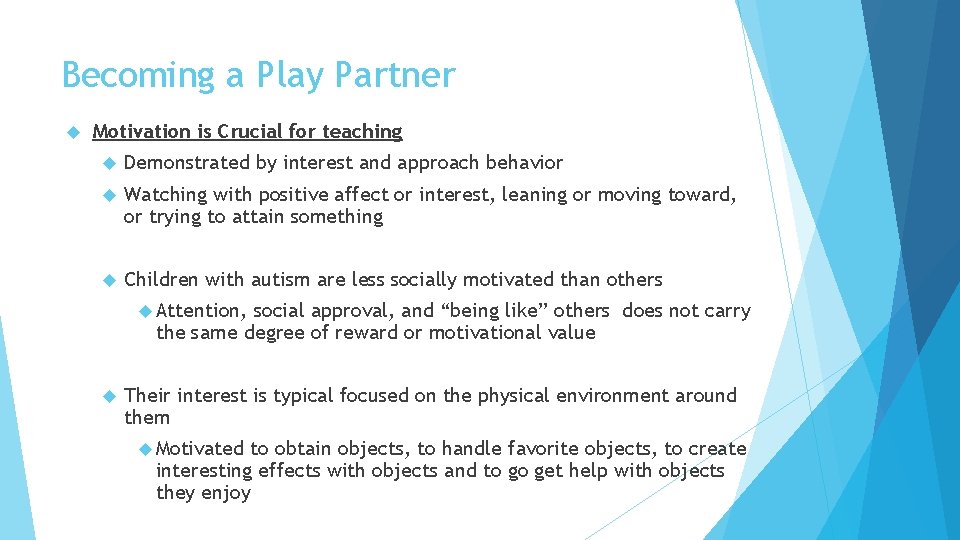 Becoming a Play Partner

Motivation is Crucial for teaching

Demonstrated by interest and approach behavior

Watching with positive affect or interest, leaning or moving toward, or trying to attain something

Children with autism are less socially motivated than others

Attention, social approval, and “being like” others does not carry the same degree of reward or motivational value

Their interest is typical focused on the physical environment around them

Motivated to obtain objects, to handle favorite objects, to create interesting effects with objects and to go get help with objects they enjoy